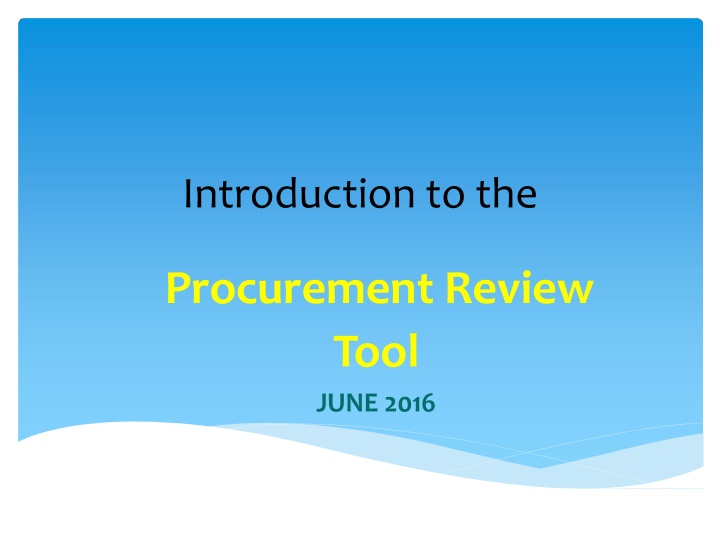 Introduction to the

Procurement Review Tool

JUNE 2016